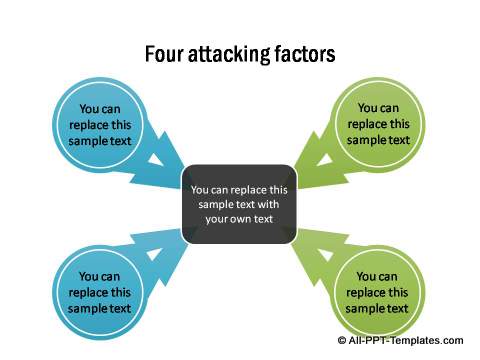 Four attacking factors

You can replace this sample text

You can replace this sample text

You can replace this sample text with your own text

You can replace this sample text

You can replace this sample text

© All-PPT-Templates.com